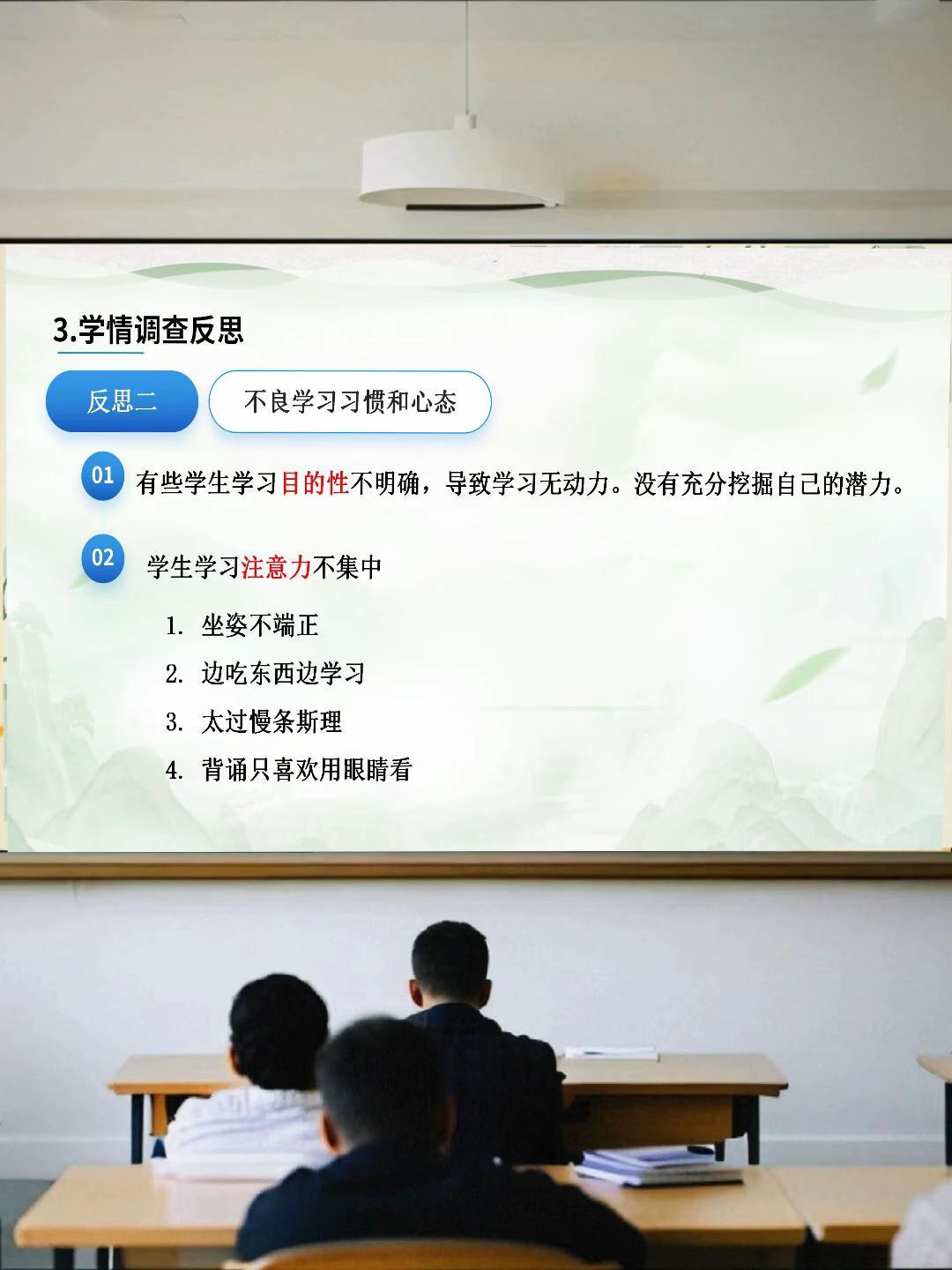 3.学情调查反思

反思二

不良学习习惯和心态

01 有些学生学习目的性不明确，导致学习无动力。没有充分挖掘自己的潜力。

02 学生学习注意力不集中

1. 坐姿不端正
2. 边吃东西边学习
3. 太过慢条斯理
4. 背诵只喜欢用眼睛看